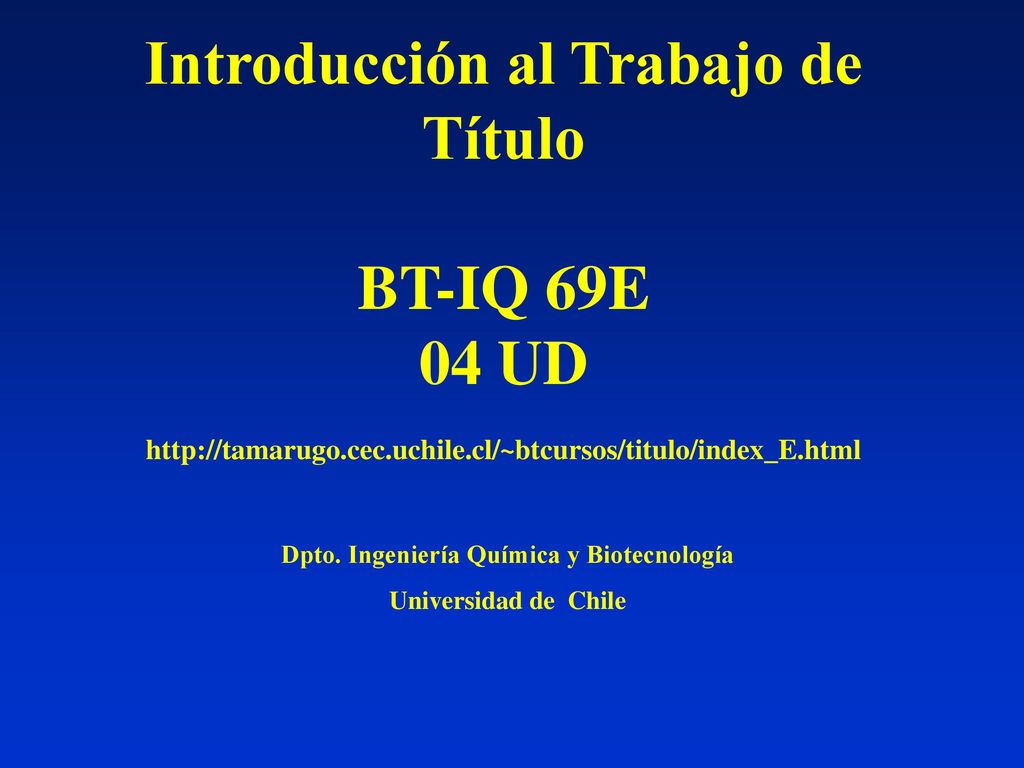 Introducción al Trabajo de Título

BT-IQ 69E
04 UD

http://tamarugo.cec.uchile.cl/~btcursos/titulo/index_E.html

Dpto. Ingeniería Química y Biotecnología
Universidad de Chile